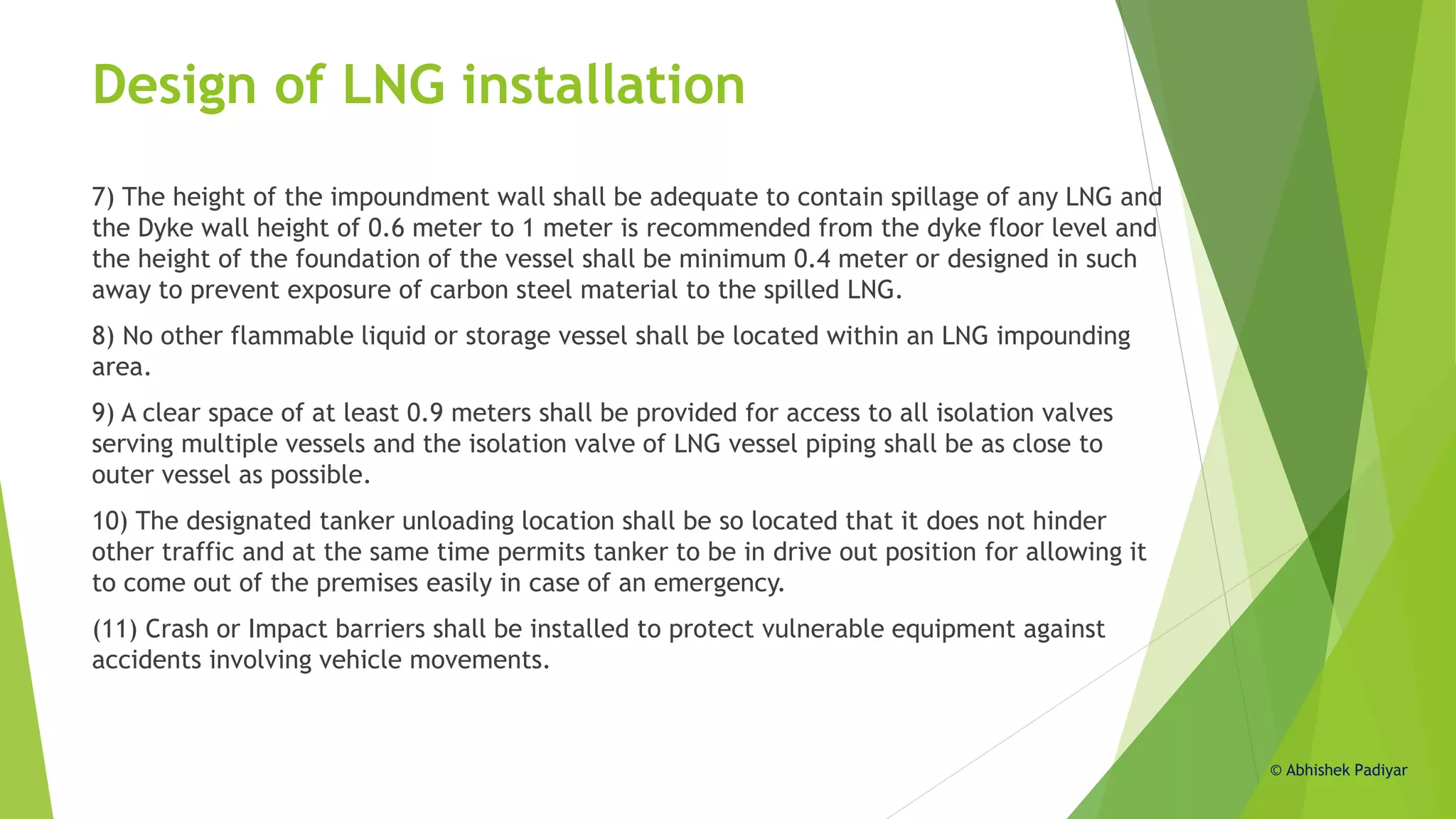 Design of LNG installation

7) The height of the impoundment wall shall be adequate to contain spillage of any LNG and the Dyke wall height of 0.6 meter to 1 meter is recommended from the dyke floor level and the height of the foundation of the vessel shall be minimum 0.4 meter or designed in such away to prevent exposure of carbon steel material to the spilled LNG.

8) No other flammable liquid or storage vessel shall be located within an LNG impounding area.

9) A clear space of at least 0.9 meters shall be provided for access to all isolation valves serving multiple vessels and the isolation valve of LNG vessel piping shall be as close to outer vessel as possible.

10) The designated tanker unloading location shall be so located that it does not hinder other traffic and at the same time permits tanker to be in drive out position for allowing it to come out of the premises easily in case of an emergency.

(11) Crash or Impact barriers shall be installed to protect vulnerable equipment against accidents involving vehicle movements.

© Abhishek Padiyar